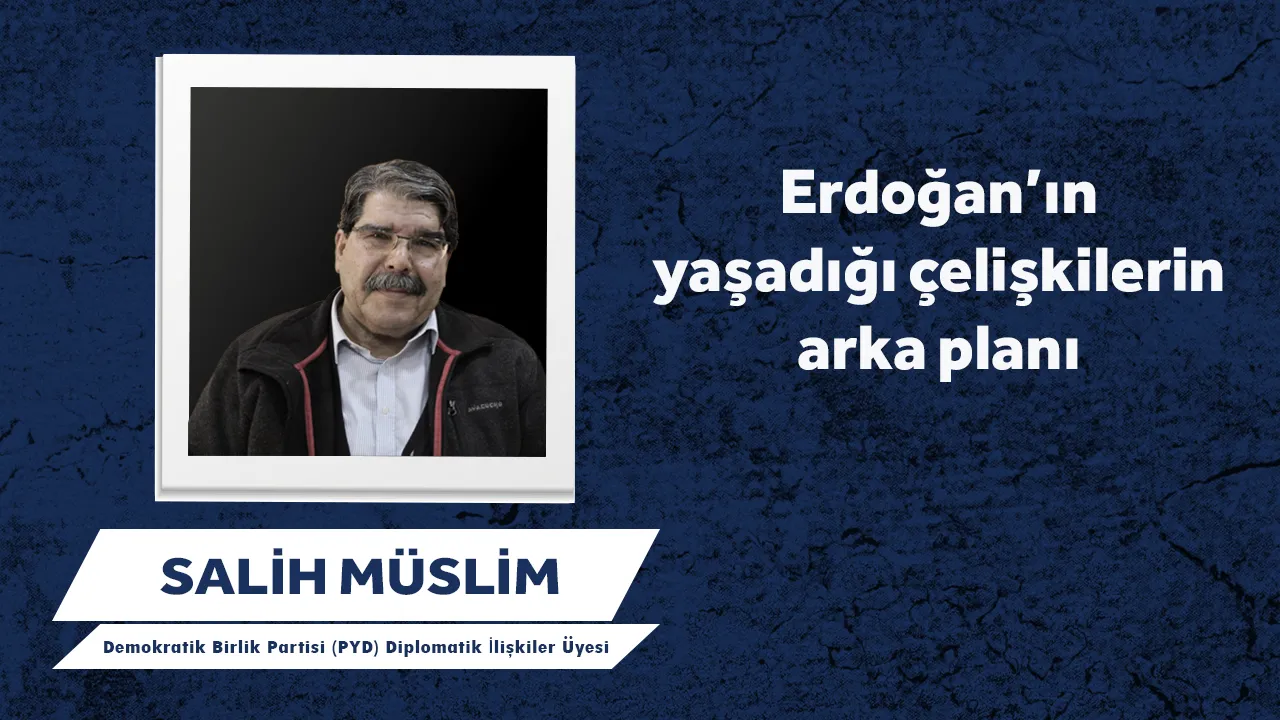 Erdoğan’ın yaşadığı çelişkilerin arka planı

SALİH MÜSLİM

Demokratik Birlik Partisi (PYD) Diplomatik İlişkiler Üyesi